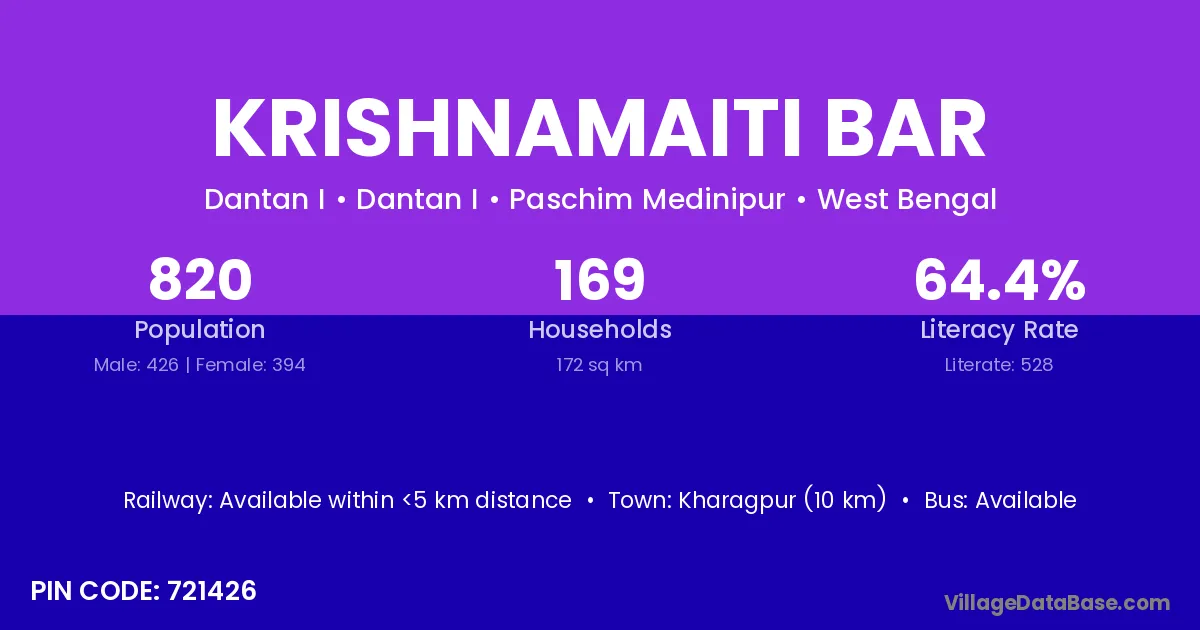 KRISHNAMAITI BAR

Dantan I • Dantan I • Paschim Medinipur • West Bengal

820
Population
Male: 426 | Female: 394

169
Households
172 sq km

64.4%
Literacy Rate
Literate: 528

Railway: Available within <5 km distance • Town: Kharagpur (10 km) • Bus: Available

PIN CODE: 721426

VillageDataBase.com